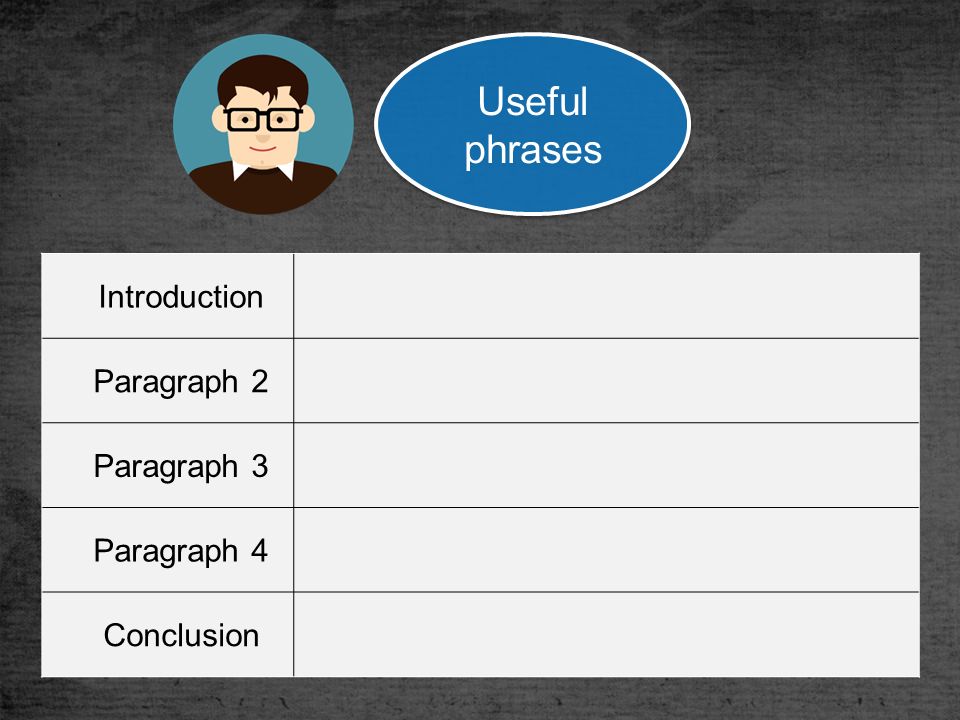 Useful phrases

| Introduction | |
|---|---|
| Paragraph 2 | |
| Paragraph 3 | |
| Paragraph 4 | |
| Conclusion | |